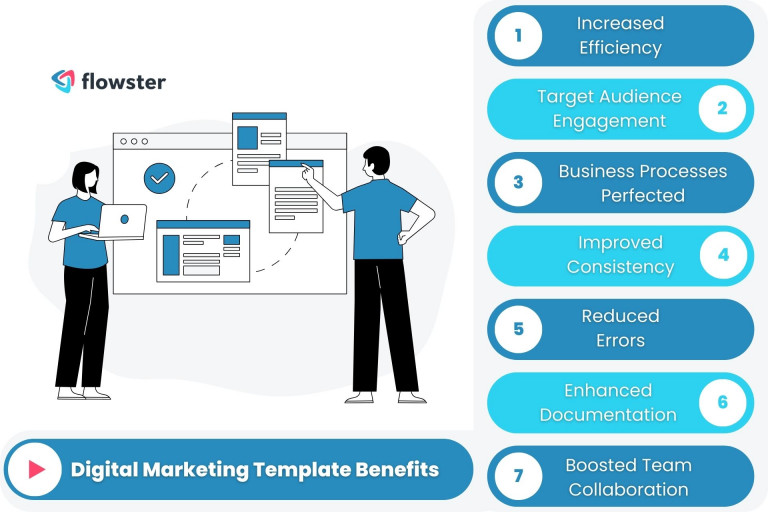 flowster

Digital Marketing Template Benefits

1 Increased Efficiency

Target Audience Engagement 2

3 Business Processes Perfected

Improved Consistency 4

5 Reduced Errors

Enhanced Documentation 6

7 Boosted Team Collaboration